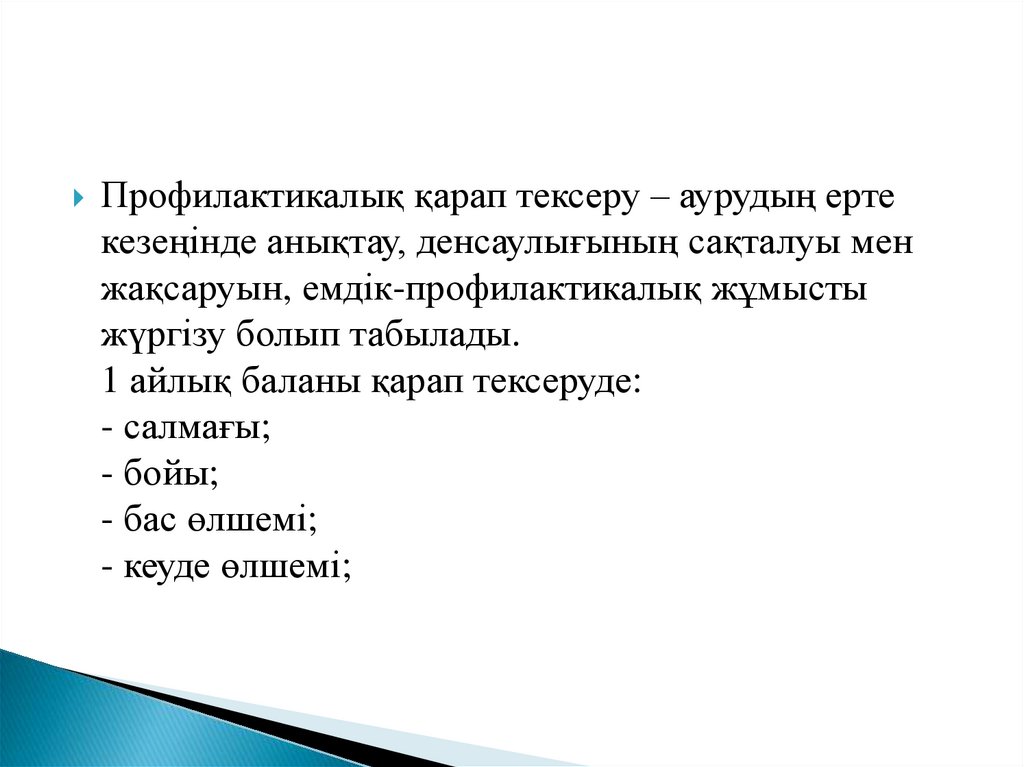 Профилактикалық қарап тексеру – аурудың ерте кезеңінде анықтау, денсаулығының сақталуы мен жақсаруын, емдік-профилактикалық жұмысты жүргізу болып табылады.
1 айлық баланы қарап тексеруде:
- салмағы;
- бойы;
- бас өлшемі;
- кеуде өлшемі;